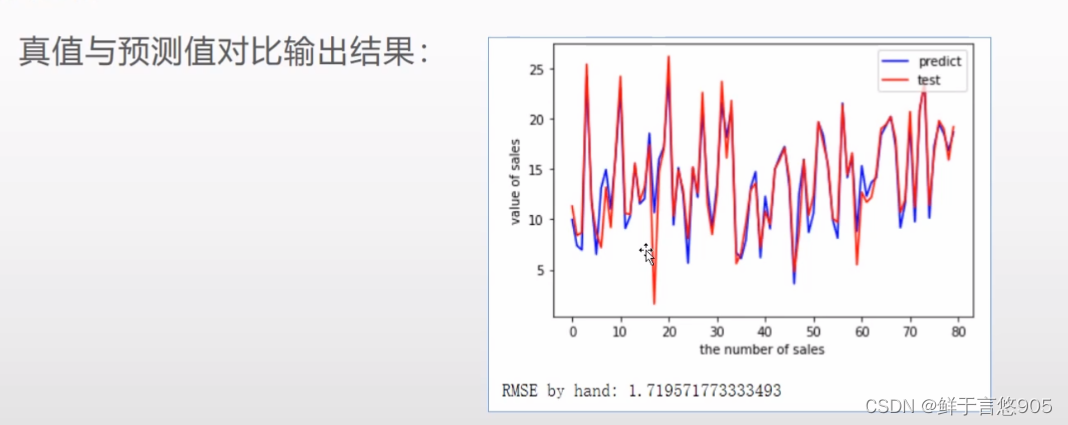 真值与预测值对比输出结果：

predict
test

25
20
15
10
5

value of sales

0 10 20 30 40 50 60 70 80

the number of sales

RMSE by hand: 1.719571773333493

CSDN @鲜于言悠905